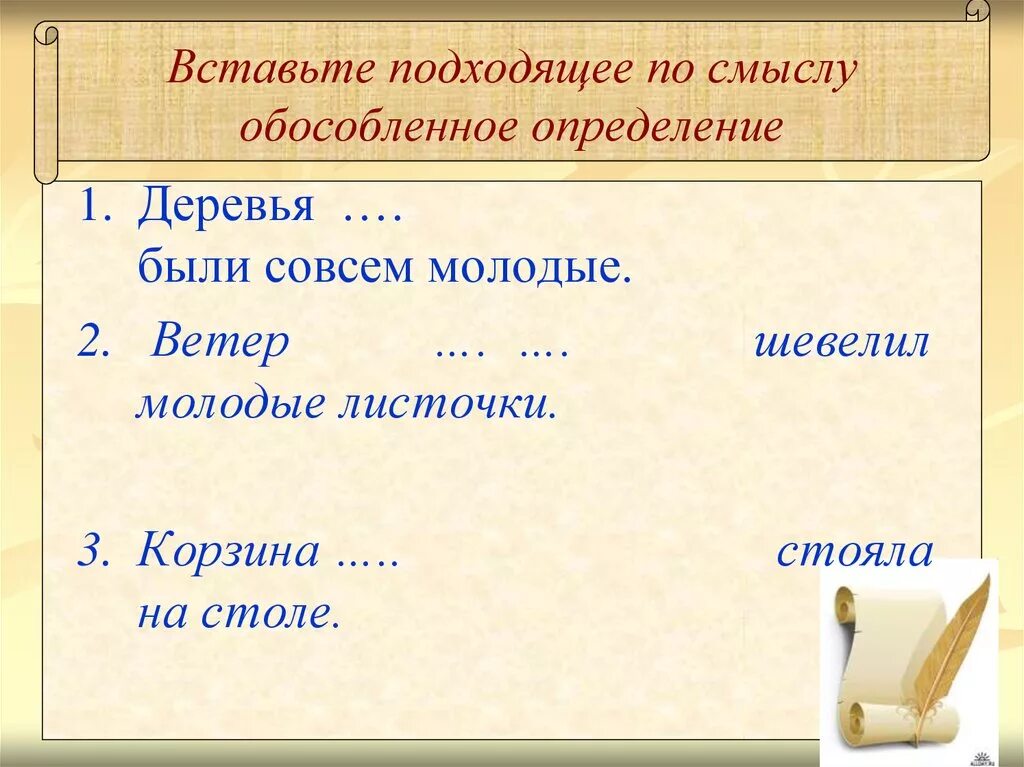 Вставьте подходящее по смыслу обособленное определение

1. Деревья ….
были совсем молодые.

2. Ветер …. …. шевелил молодые листочки.

3. Корзина ….. стояла на столе.